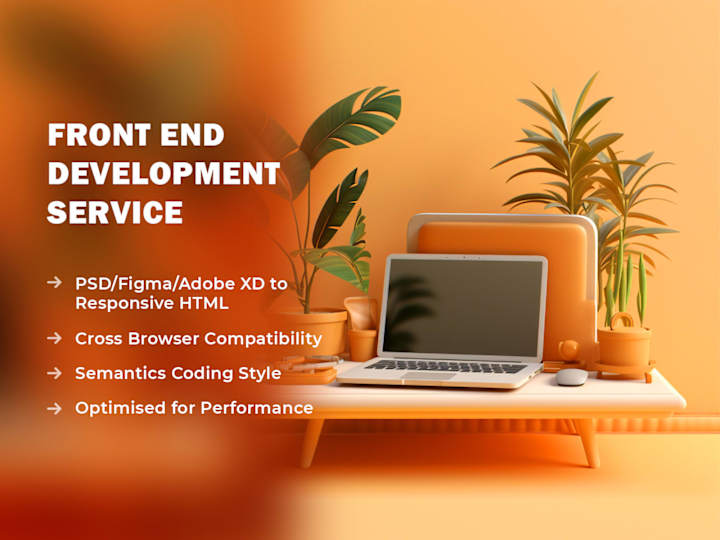 FRONT END DEVELOPMENT SERVICE

→ PSD/Figma/Adobe XD to Responsive HTML

→ Cross Browser Compatibility

→ Semantics Coding Style

→ Optimised for Performance